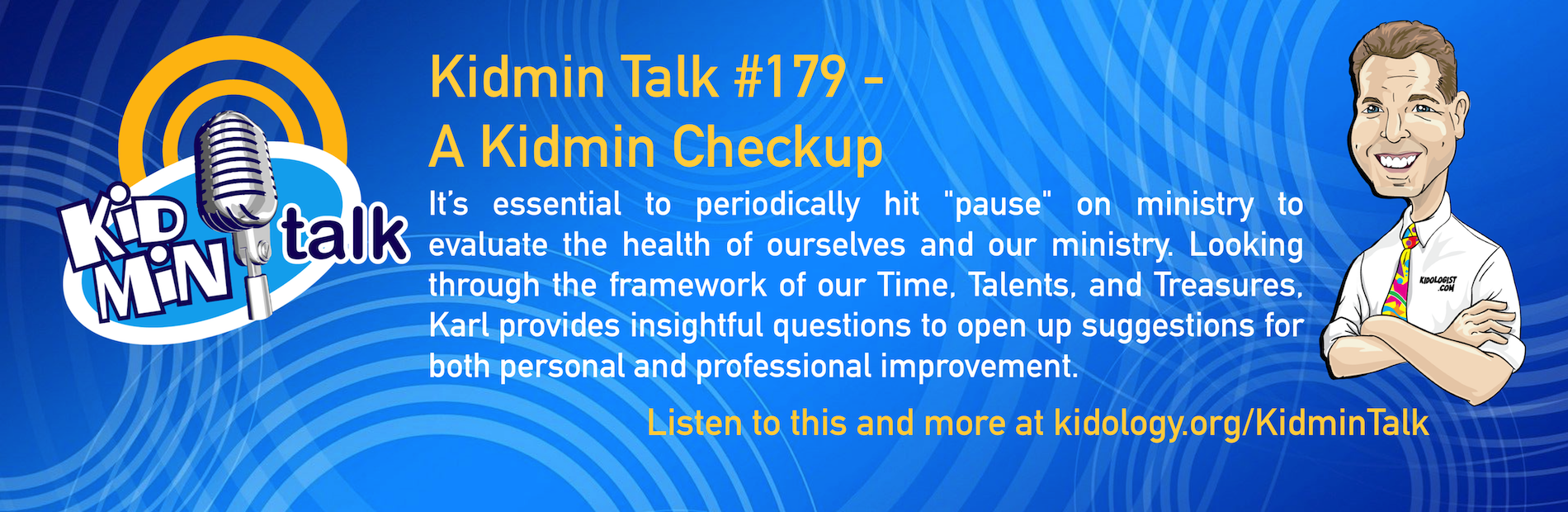 KiD MiN talk

Kidmin Talk #179 - A Kidmin Checkup

It's essential to periodically hit "pause" on ministry to evaluate the health of ourselves and our ministry. Looking through the framework of our Time, Talents, and Treasures, Karl provides insightful questions to open up suggestions for both personal and professional improvement.

KIDOLOGIST .COM

Listen to this and more at kidology.org/KidminTalk